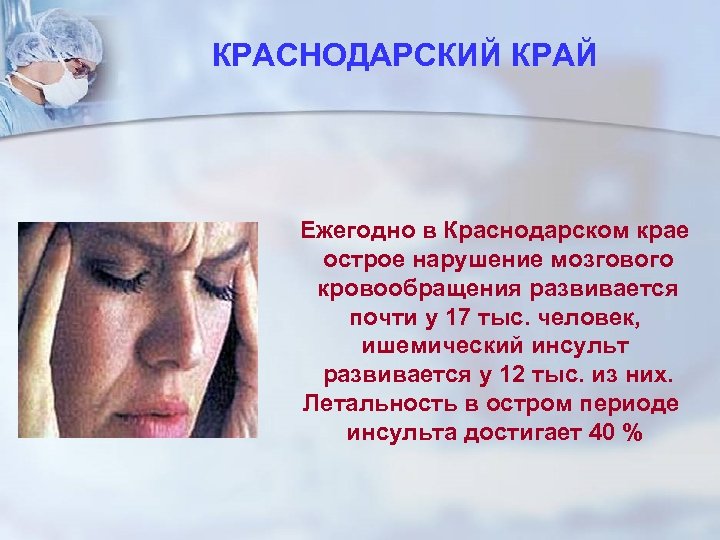 КРАСНОДАРСКИЙ КРАЙ

Ежегодно в Краснодарском крае острое нарушение мозгового кровообращения развивается почти у 17 тыс. человек, ишемический инсульт развивается у 12 тыс. из них. Летальность в остром периоде инсульта достигает 40 %